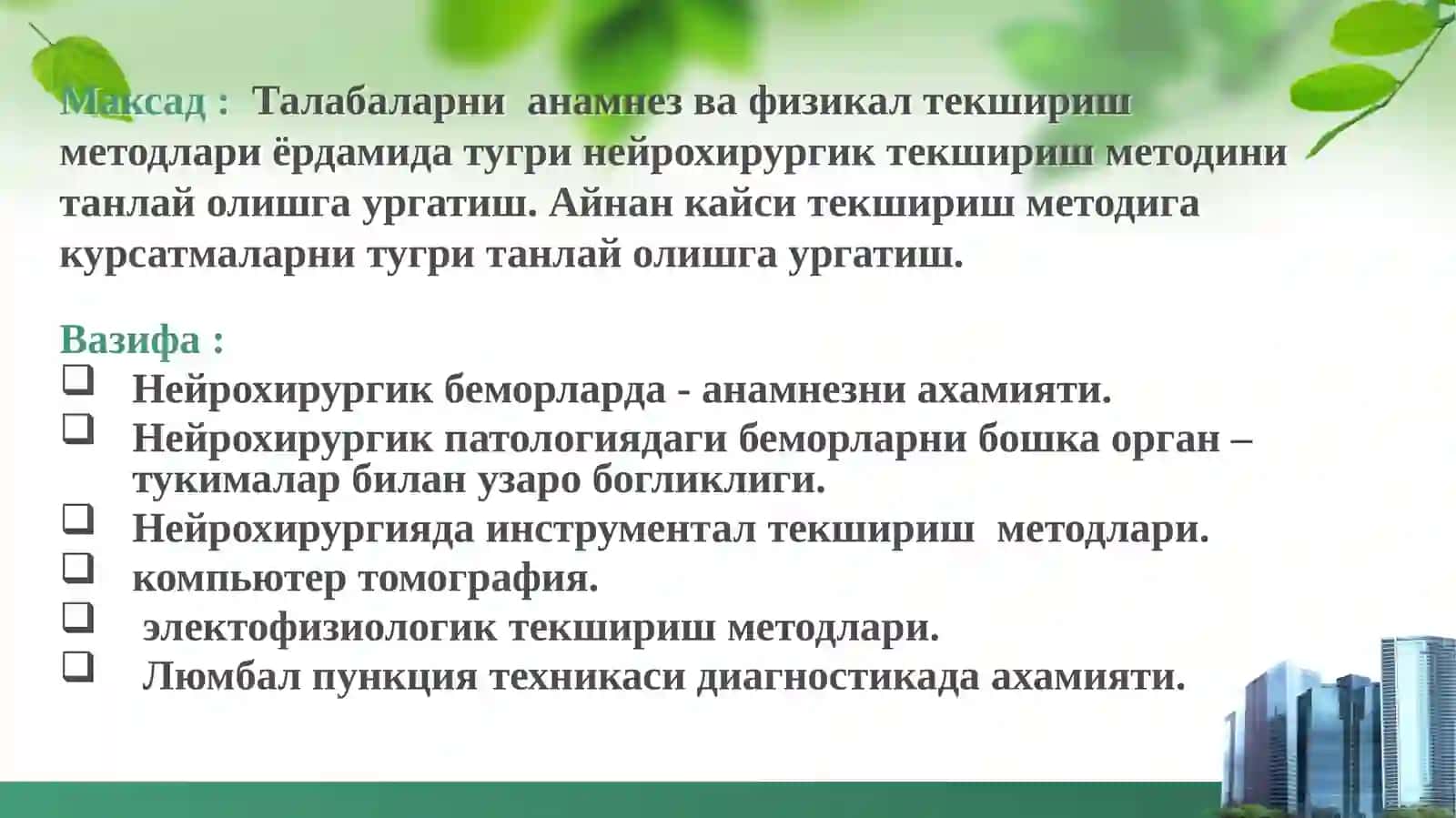 Максад : Талабаларни анамнез ва физикал текшириш методлари ёрдамида тугри нейрохирургик текшириш методини танлай олишга ургатиш. Айнан кайси текшириш методига курсатмаларни тугри танлай олишга ургатиш.

Вазифа :
❑ Нейрохирургик беморларда - анамнезни ахамияти.
❑ Нейрохирургик патологиядаги беморларни бошка орган – тукималар билан узаро богликлиги.
❑ Нейрохирургияда инструментал текшириш методлари.
❑ компьютер томография.
❑ электофизиологик текшириш методлари.
❑ Люмбал пункция техникаси диагностикада ахамияти.